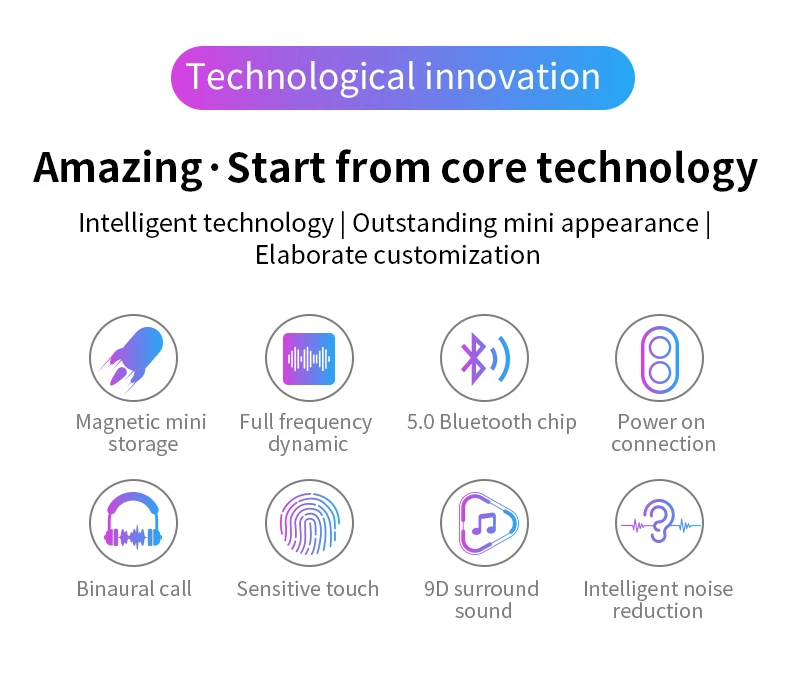 Technological innovation

Amazing · Start from core technology

Intelligent technology | Outstanding mini appearance | Elaborate customization

Magnetic mini storage

Full frequency dynamic

5.0 Bluetooth chip

Power on connection

Binaural call

Sensitive touch

9D surround sound

Intelligent noise reduction